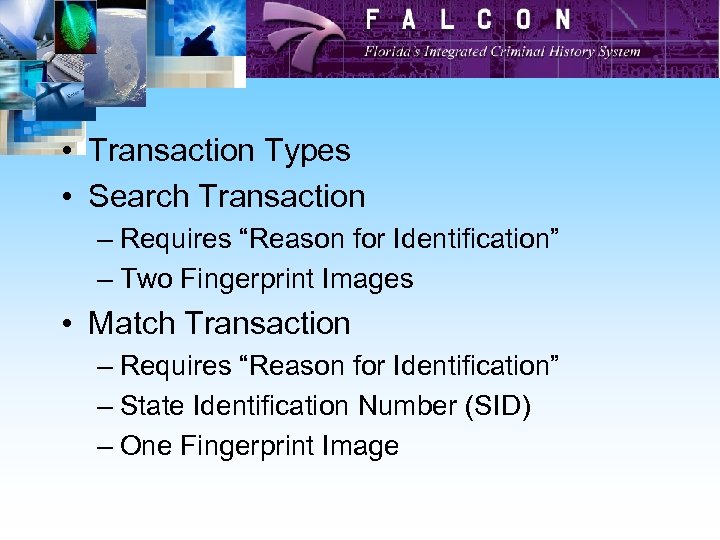 F A L C O N
Florida's Integrated Criminal History System

• Transaction Types
• Search Transaction
– Requires “Reason for Identification”
– Two Fingerprint Images
• Match Transaction
– Requires “Reason for Identification”
– State Identification Number (SID)
– One Fingerprint Image